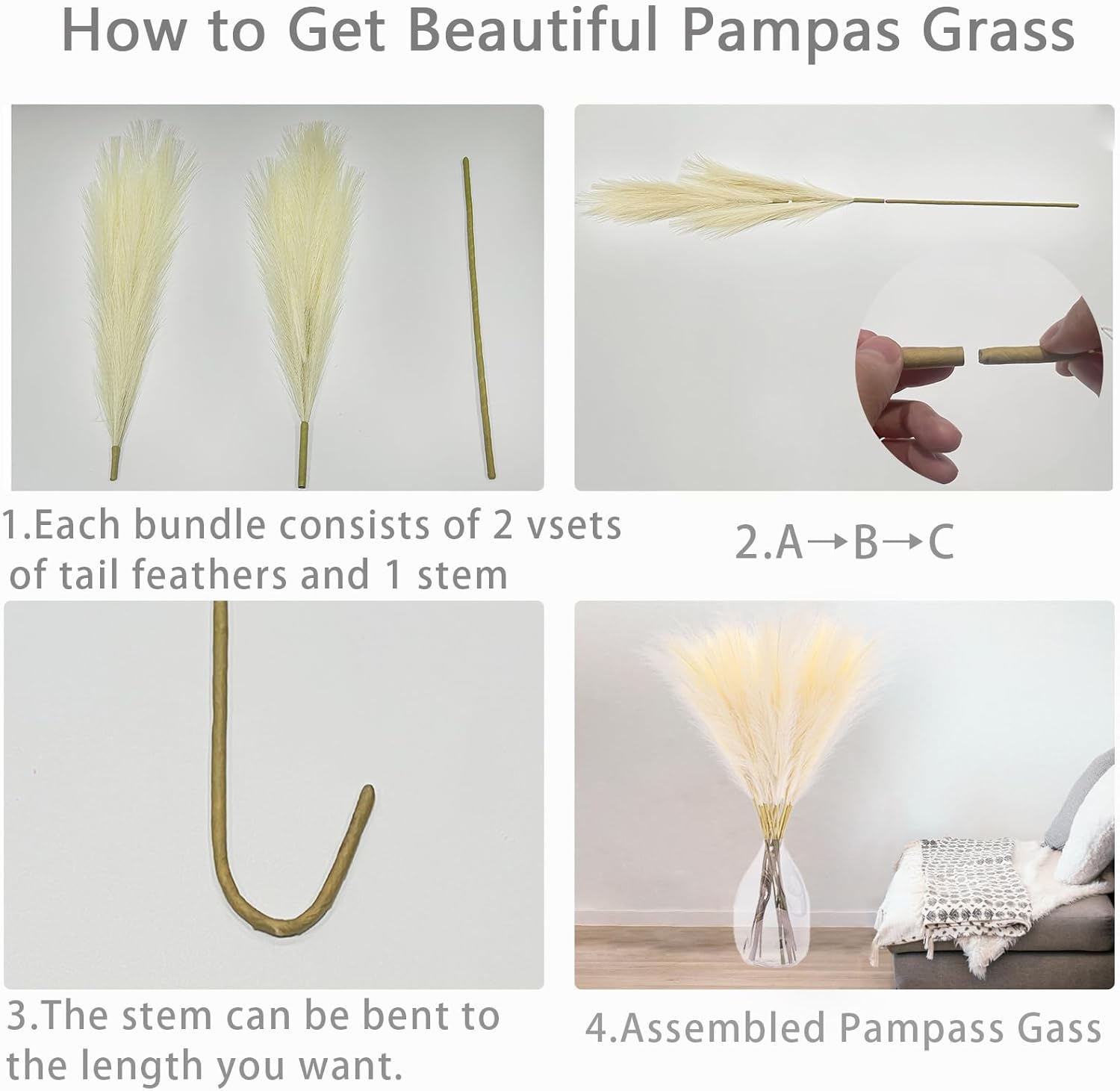 How to Get Beautiful Pampas Grass

1.Each bundle consists of 2 vsets of tail feathers and 1 stem

2.A→B→C

3.The stem can be bent to the length you want.

4.Assembled Pampass Gass